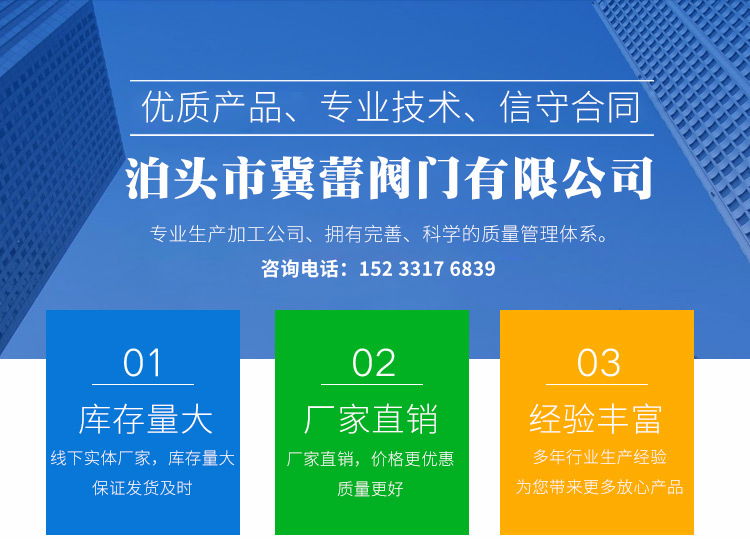 优质产品、专业技术、信守合同

泊头市冀蕾阀门有限公司

专业生产加工公司、拥有完善、科学的质量管理体系。

咨询电话：152 3317 6839

01

库存量大

线下实体厂家，库存量大
保证发货及时

02

厂家直销

厂家直销，价格更优惠
质量更好

03

经验丰富

多年行业生产经验
为您带来更多放心产品